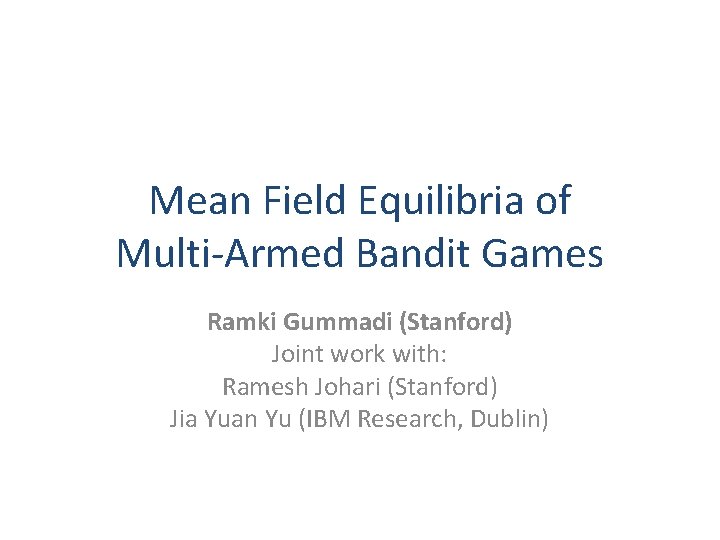 Mean Field Equilibria of Multi-Armed Bandit Games

Ramki Gummadi (Stanford)
Joint work with:
Ramesh Johari (Stanford)
Jia Yuan Yu (IBM Research, Dublin)